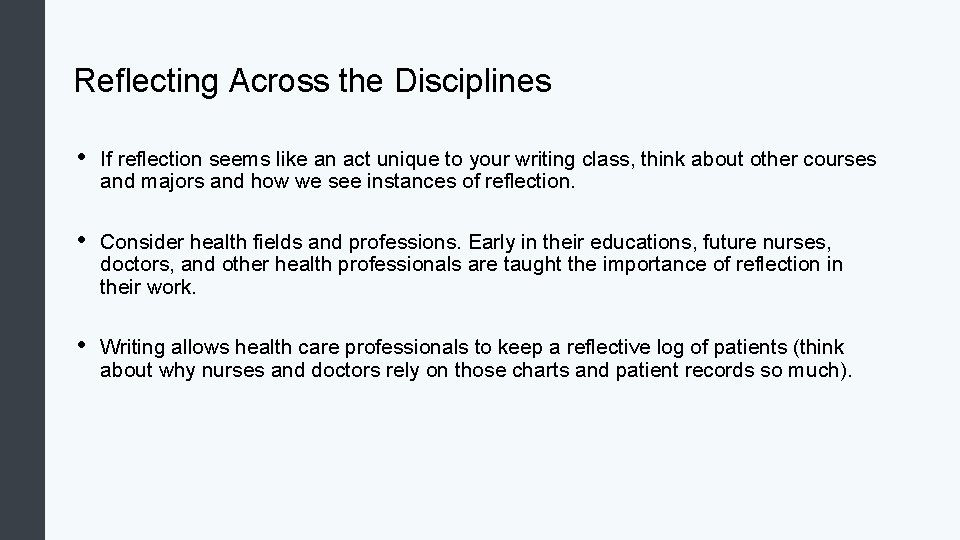 Reflecting Across the Disciplines

• If reflection seems like an act unique to your writing class, think about other courses and majors and how we see instances of reflection.

• Consider health fields and professions. Early in their educations, future nurses, doctors, and other health professionals are taught the importance of reflection in their work.

• Writing allows health care professionals to keep a reflective log of patients (think about why nurses and doctors rely on those charts and patient records so much).